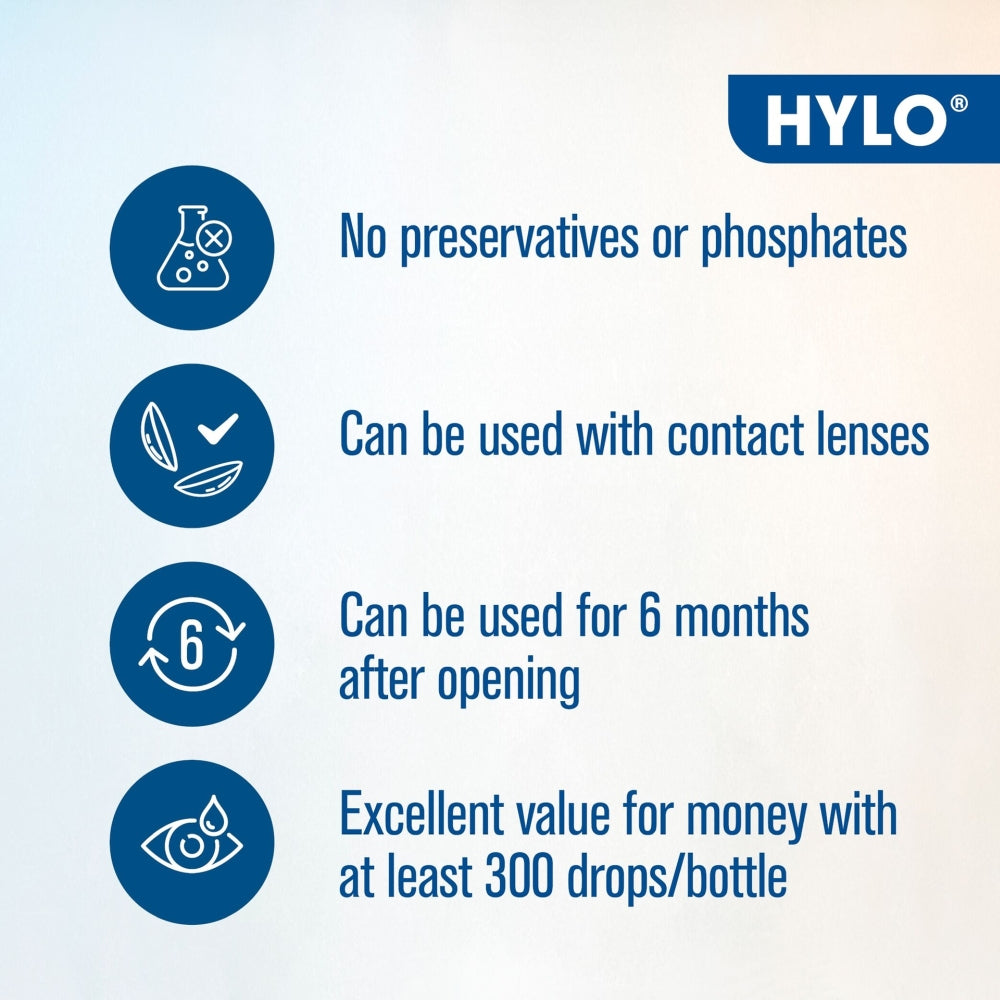 HYLO®

No preservatives or phosphates

Can be used with contact lenses

6

Can be used for 6 months after opening

Excellent value for money with at least 300 drops/bottle